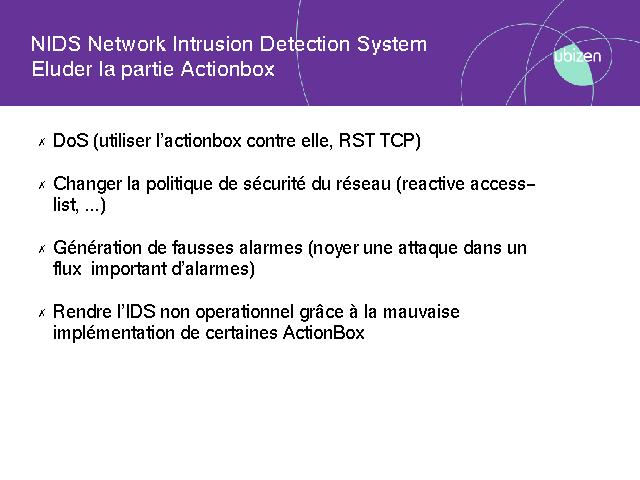 NIDS Network Intrusion Detection System
Eluder la partie Actionbox

ubizen

✗ DoS (utiliser l'actionbox contre elle, RST TCP)

✗ Changer la politique de sécurité du réseau (reactive access-list, ...)

✗ Génération de fausses alarmes (noyer une attaque dans un flux important d'alarmes)

✗ Rendre l'IDS non operationnel grâce à la mauvaise implémentation de certaines ActionBox